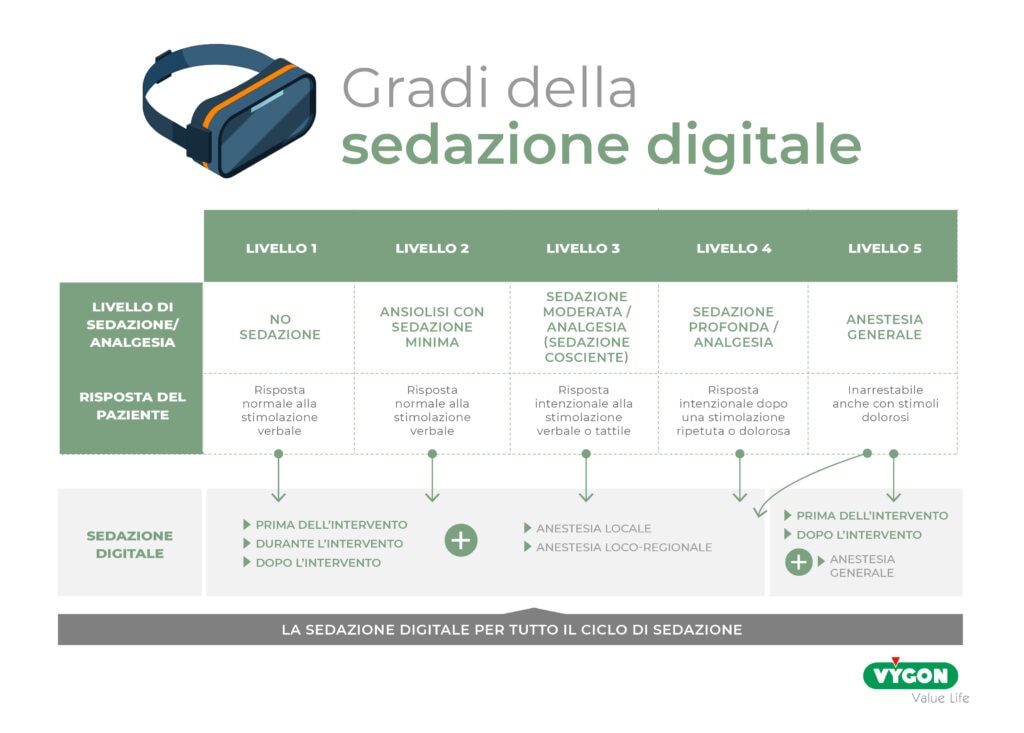 Gradi della
sedazione digitale

| | LIVELLO 1 | LIVELLO 2 | LIVELLO 3 | LIVELLO 4 | LIVELLO 5 |
|---|---|---|---|---|---|
| LIVELLO DI SEDAZIONE/ ANALGESIA | NO SEDAZIONE | ANSIOLISI CON SEDAZIONE MINIMA | SEDAZIONE MODERATA / ANALGESIA (SEDAZIONE COSCIENTE) | SEDAZIONE PROFONDA / ANALGESIA | ANESTESIA GENERALE |
| RISPOSTA DEL PAZIENTE | Risposta normale alla stimolazione verbale | Risposta normale alla stimolazione verbale | Risposta intenzionale alla stimolazione verbale o tattile | Risposta intenzionale dopo una stimolazione ripetuta o dolorosa | Inarrestabile anche con stimoli dolorosi |

SEDAZIONE DIGITALE

PRIMA DELL'INTERVENTO
DURANTE L'INTERVENTO
DOPO L'INTERVENTO

+

ANESTESIA LOCALE
ANESTESIA LOCO-REGIONALE

PRIMA DELL'INTERVENTO
DOPO L'INTERVENTO
+ ANESTESIA GENERALE

LA SEDAZIONE DIGITALE PER TUTTO IL CICLO DI SEDAZIONE

VYGON
Value Life